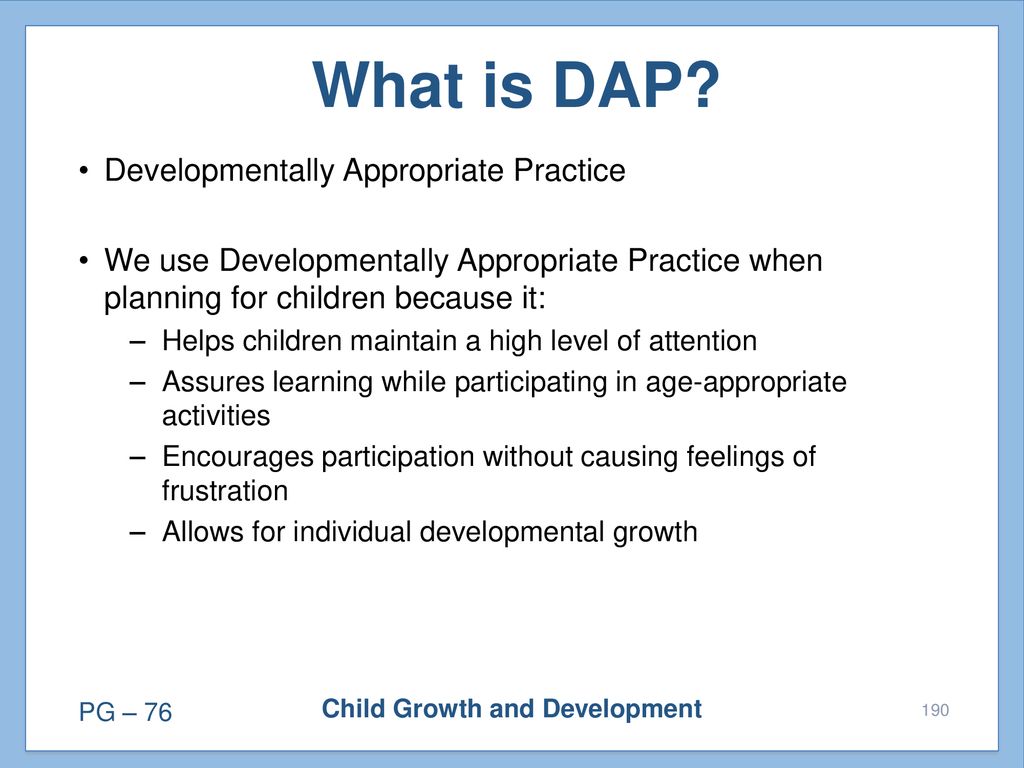 What is DAP?

• Developmentally Appropriate Practice

• We use Developmentally Appropriate Practice when planning for children because it:
– Helps children maintain a high level of attention
– Assures learning while participating in age-appropriate activities
– Encourages participation without causing feelings of frustration
– Allows for individual developmental growth

PG – 76

Child Growth and Development

190